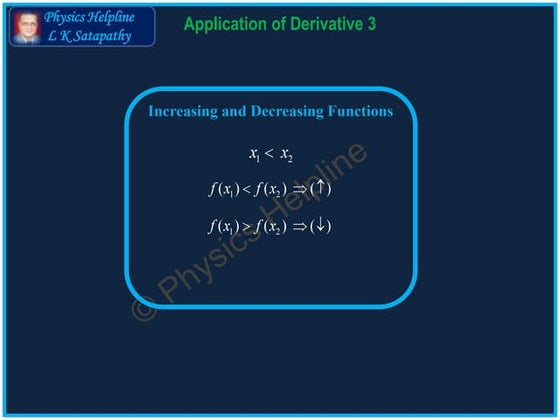 Physics Helpline
L K Satapathy

Application of Derivative 3

Increasing and Decreasing Functions

$x_1 < x_2$

$f(x_1) < f(x_2) \Rightarrow (\uparrow)$

$f(x_1) > f(x_2) \Rightarrow (\downarrow)$

© Physics Helpline